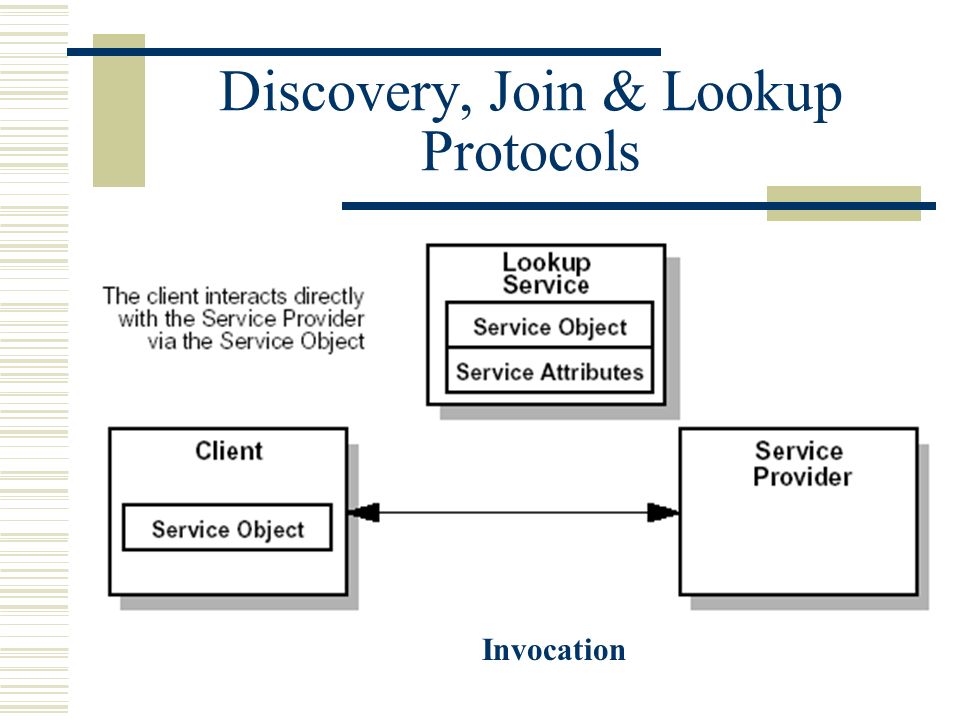 Discovery, Join & Lookup Protocols

The client interacts directly with the Service Provider via the Service Object

Lookup Service

Service Object

Service Attributes

Client

Service Object

Service Provider

Invocation